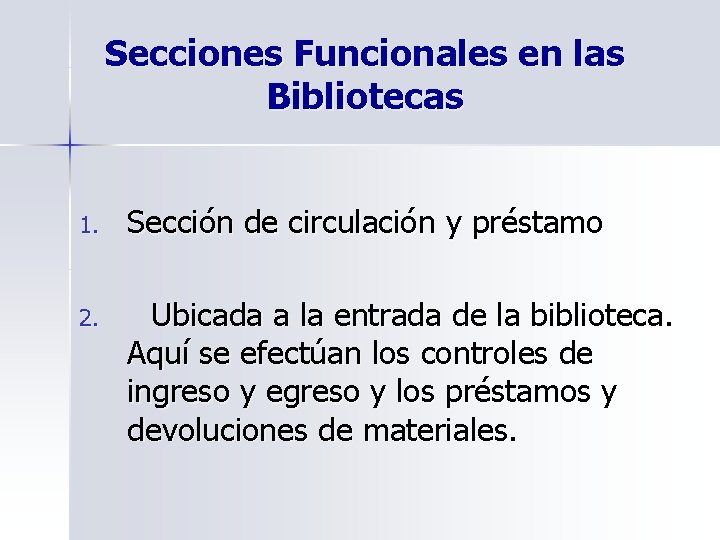 Secciones Funcionales en las Bibliotecas

1. Sección de circulación y préstamo

2. Ubicada a la entrada de la biblioteca. Aquí se efectúan los controles de ingreso y egreso y los préstamos y devoluciones de materiales.